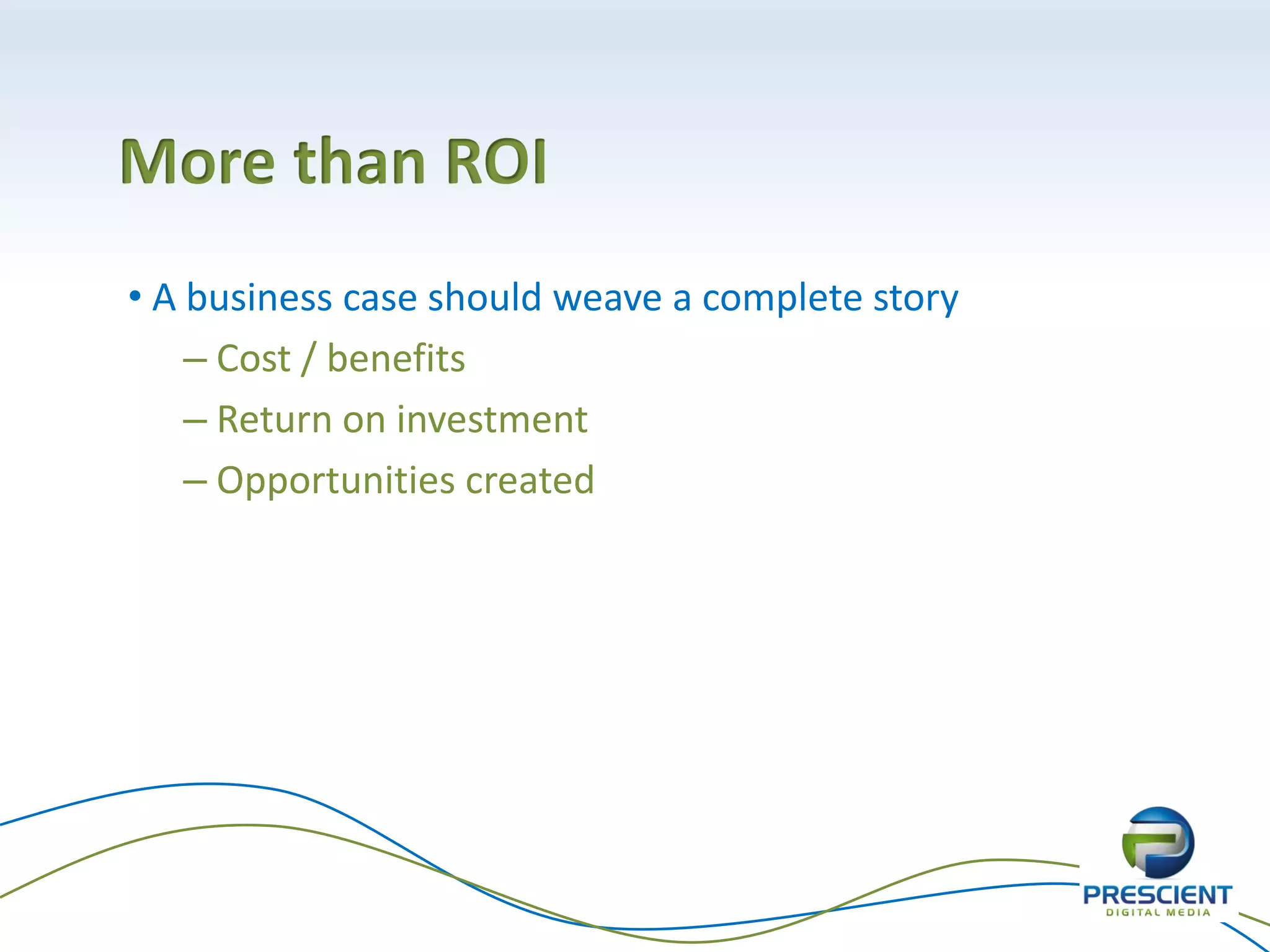 More than ROI

• A business case should weave a complete story
– Cost / benefits
– Return on investment
– Opportunities created

PRESCIENT
DIGITAL MEDIA